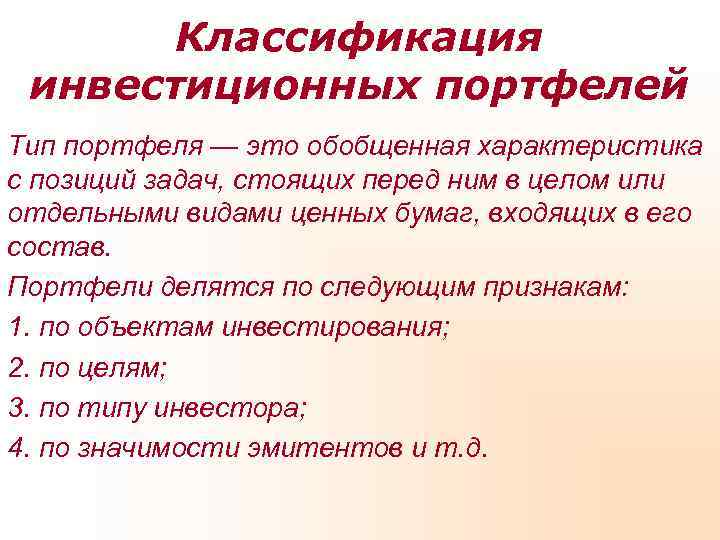 Классификация инвестиционных портфелей

Тип портфеля — это обобщенная характеристика с позиций задач, стоящих перед ним в целом или отдельными видами ценных бумаг, входящих в его состав.

Портфели делятся по следующим признакам:

1. по объектам инвестирования;

2. по целям;

3. по типу инвестора;

4. по значимости эмитентов и т.д.